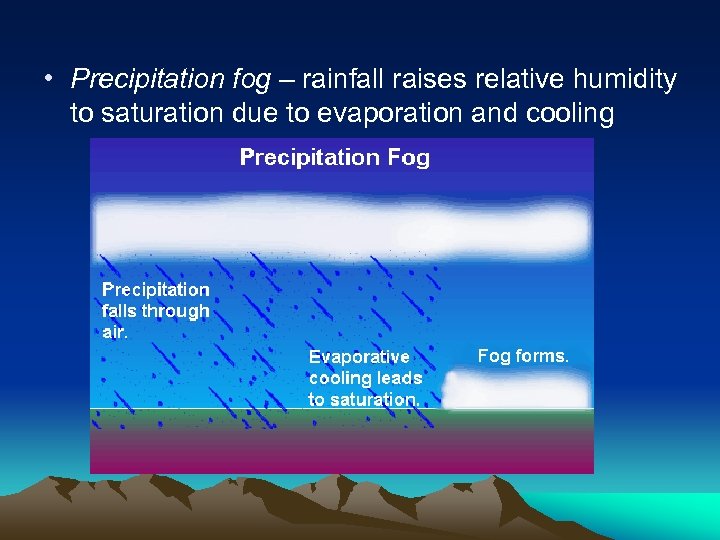 • Precipitation fog – rainfall raises relative humidity to saturation due to evaporation and cooling

Precipitation Fog

Precipitation falls through air.

Evaporative cooling leads to saturation.

Fog forms.